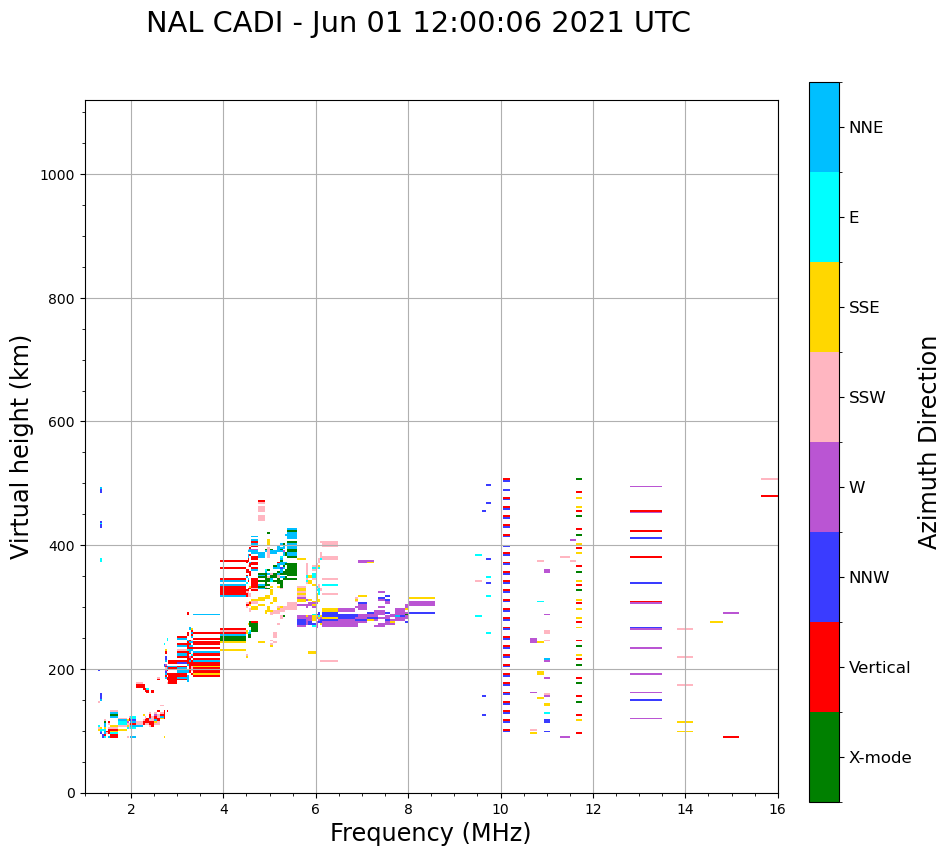 NAL CADI - Jun 01 12:00:06 2021 UTC

Virtual height (km)

1000
800
600
400
200
0

2
4
6
8
10
12
14
16

Frequency (MHz)

NNE
E
SSE
SSW
W
NNW
Vertical
X-mode

Azimuth Direction